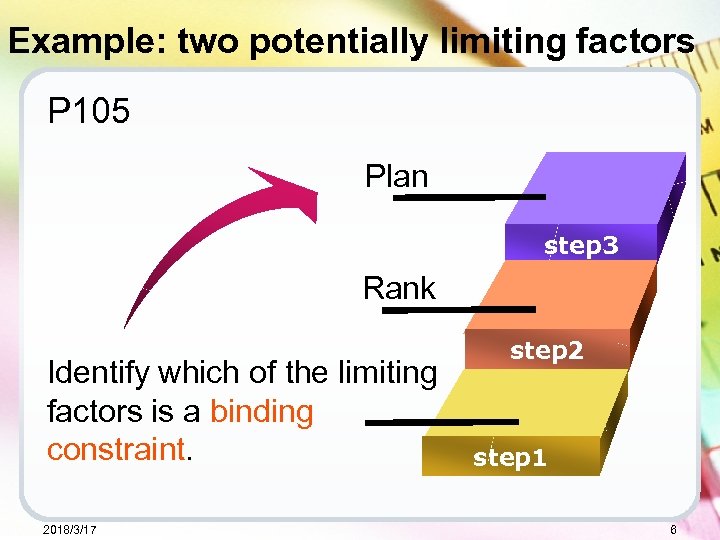 Example: two potentially limiting factors

P105

Plan

step3

Rank

step2

Identify which of the limiting factors is a binding constraint.

step1

2018/3/17

6